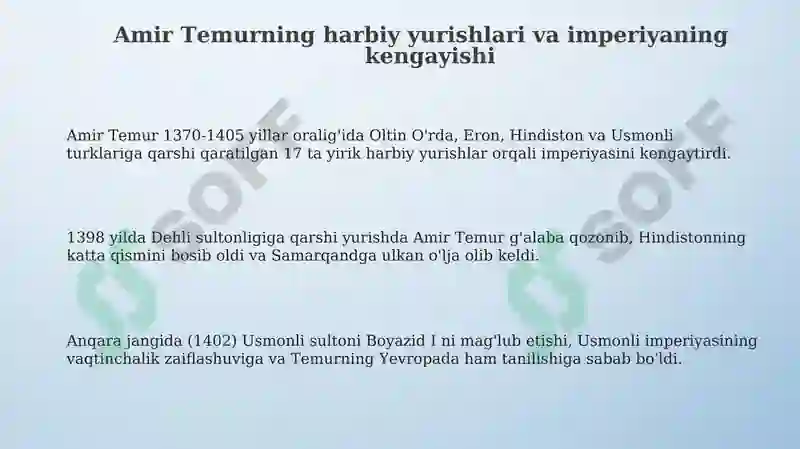 Amir Temurning harbiy yurishlari va imperiyaning kengayishi

Amir Temur 1370-1405 yillar oralig'ida Oltin O'rda, Eron, Hindiston va Usmonli turklariga qarshi qaratilgan 17 ta yirik harbiy yurishlar orqali imperiyasini kengaytirdi.

1398 yilda Dehli sultonligiga qarshi yurishda Amir Temur g'alaba qozonib, Hindistonning katta qismini bosib oldi va Samarqandga ulkan o'lja olib keldi.

Anqara jangida (1402) Usmonli sultoni Boyazid I ni mag'lub etishi, Usmonli imperiyasining vaqtinchalik zaiflashuviga va Temurning Yevropada ham tanilishiga sabab bo'ldi.

SOFF SOFF